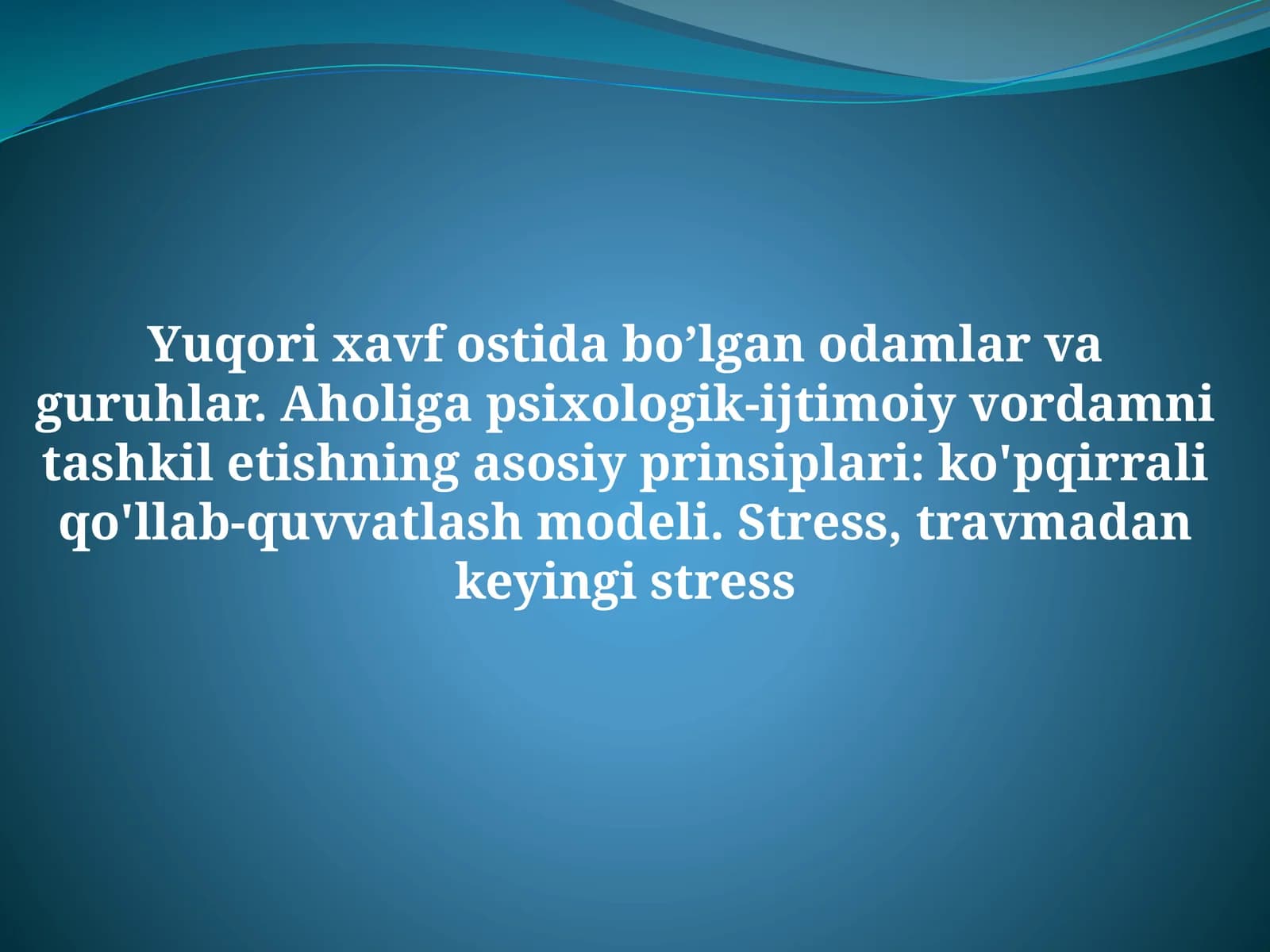 Yuqori xavf ostida bo’lgan odamlar va guruhlar. Aholiga psixologik-ijtimoiy vordamni tashkil etishning asosiy prinsiplari: ko'pqirrali qo'llab-quvvatlash modeli. Stress, travmadan keyingi stress